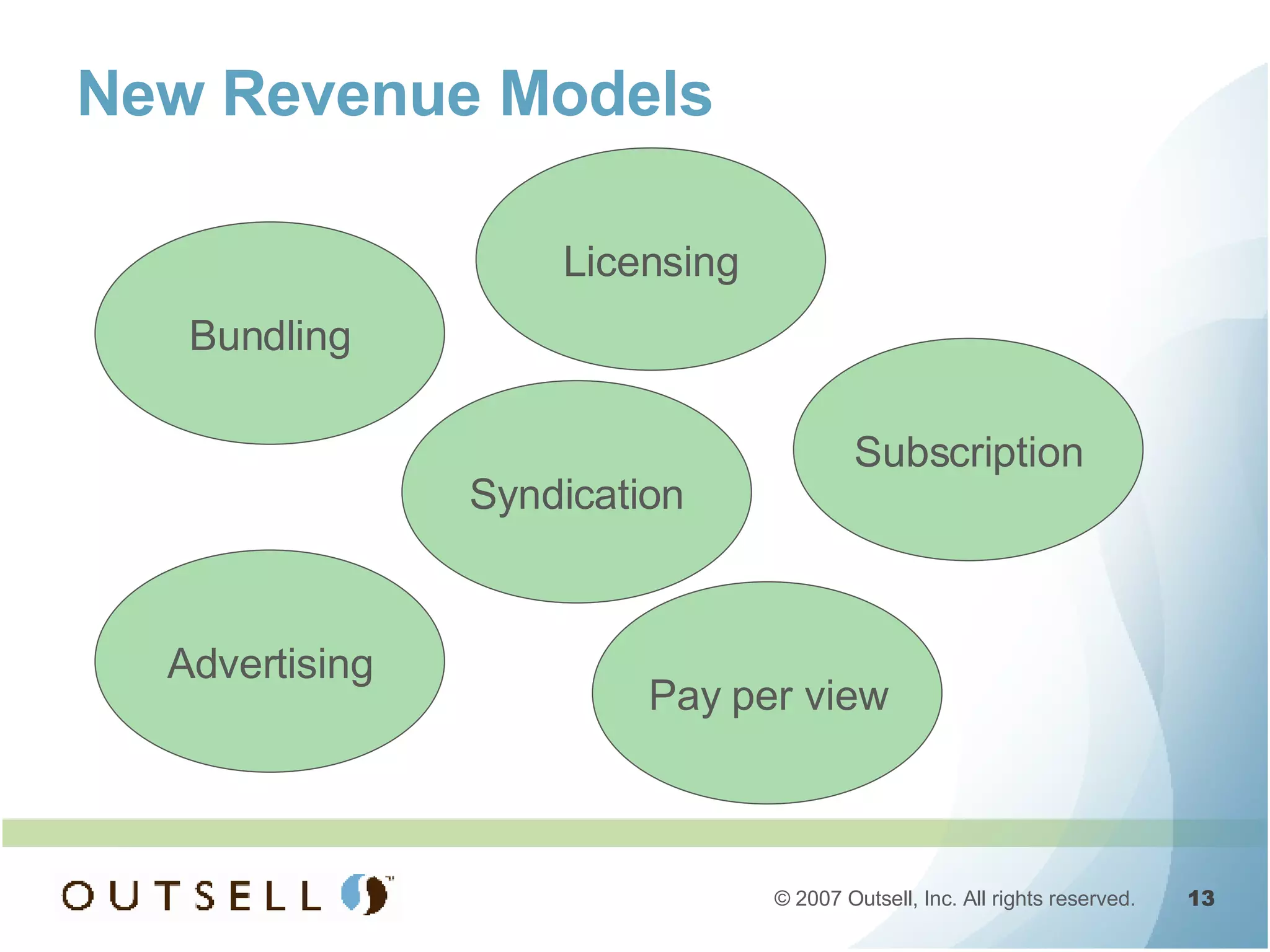 New Revenue Models

Licensing

Bundling

Subscription

Syndication

Advertising

Pay per view

OUTSELL™

© 2007 Outsell, Inc. All rights reserved.

13